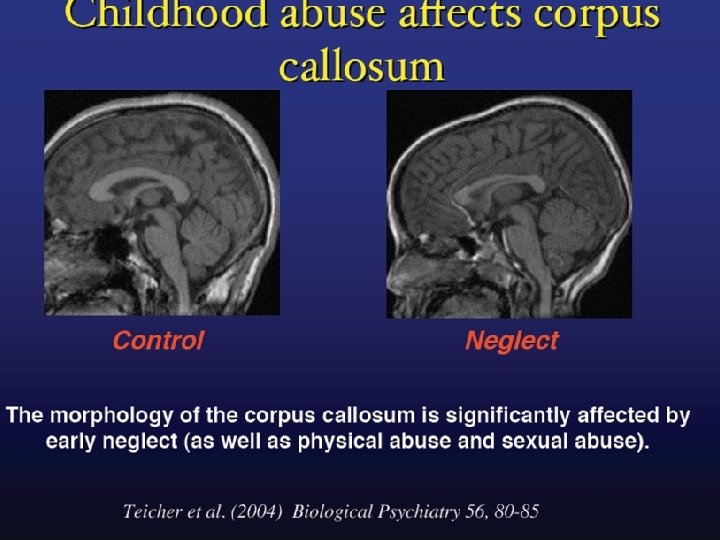 Childhood abuse affects corpus callosum

Control

Neglect

The morphology of the corpus callosum is significantly affected by early neglect (as well as physical abuse and sexual abuse).

Teicher et al. (2004) Biological Psychiatry 56, 80-85